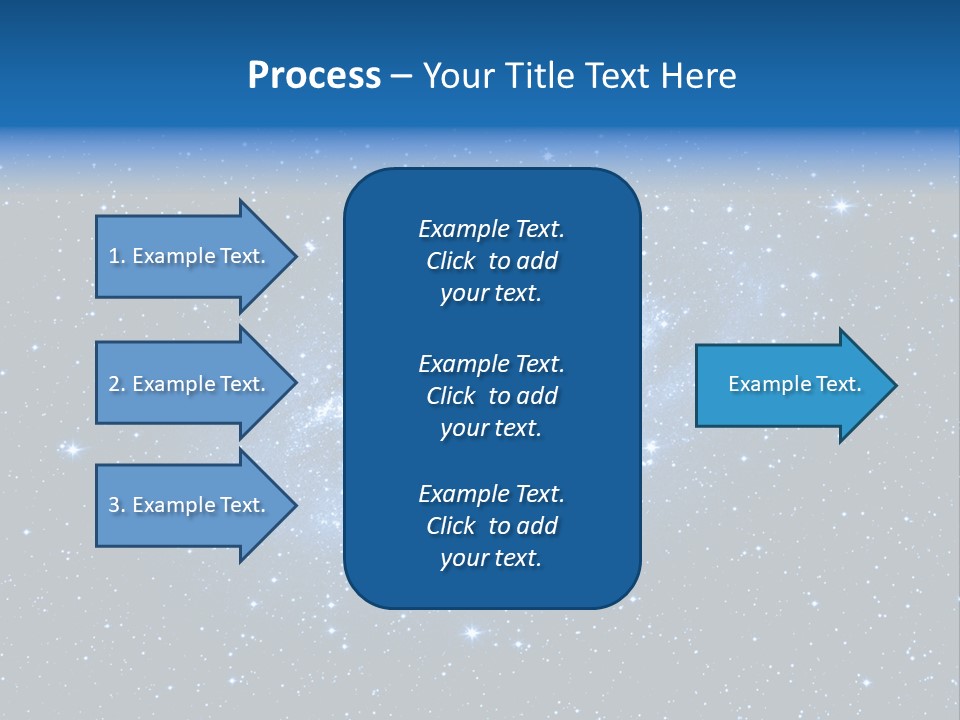 Process – Your Title Text Here

1. Example Text.

2. Example Text.

3. Example Text.

Example Text. Click to add your text.

Example Text. Click to add your text.

Example Text. Click to add your text.

Example Text.